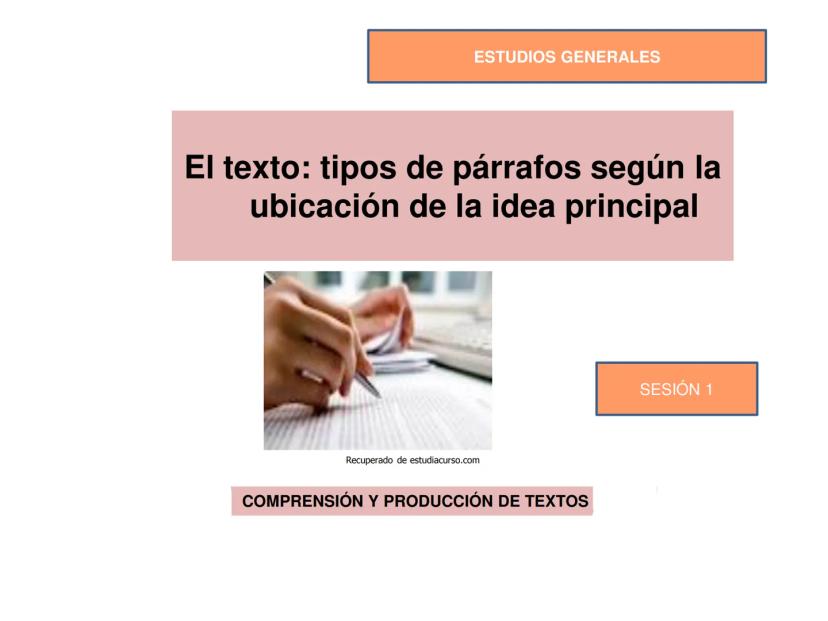 ESTUDIOS GENERALES

El texto: tipos de párrafos según la ubicación de la idea principal

SESIÓN 1

Recuperado de estudiacurso.com

COMPRENSIÓN Y PRODUCCIÓN DE TEXTOS